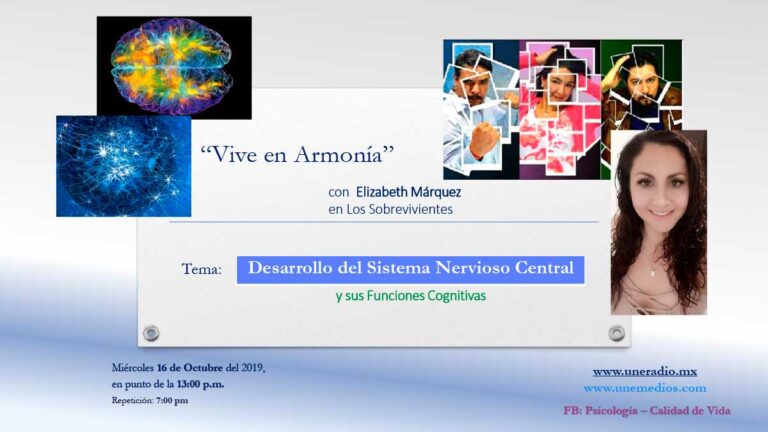 "Vive en Armonía"

con Elizabeth Márquez
en Los Sobrevivientes

Tema: Desarrollo del Sistema Nervioso Central
y sus Funciones Cognitivas

Miércoles 16 de Octubre del 2019,
en punto de la 13:00 p.m.
Repetición: 7:00 pm

www.uneradio.mx
www.unemedios.com
FB: Psicología – Calidad de Vida